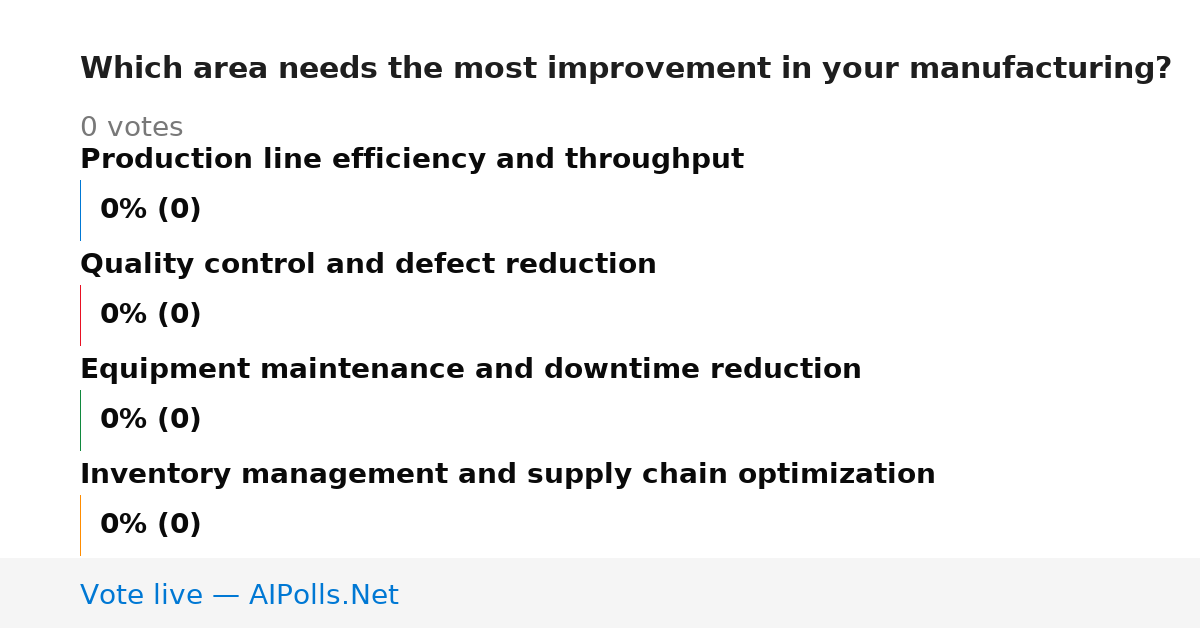 Which area needs the most improvement in your manufacturing?

0 votes

Production line efficiency and throughput

0% (0)

Quality control and defect reduction

0% (0)

Equipment maintenance and downtime reduction

0% (0)

Inventory management and supply chain optimization

0% (0)

Vote live — AIPolls.Net